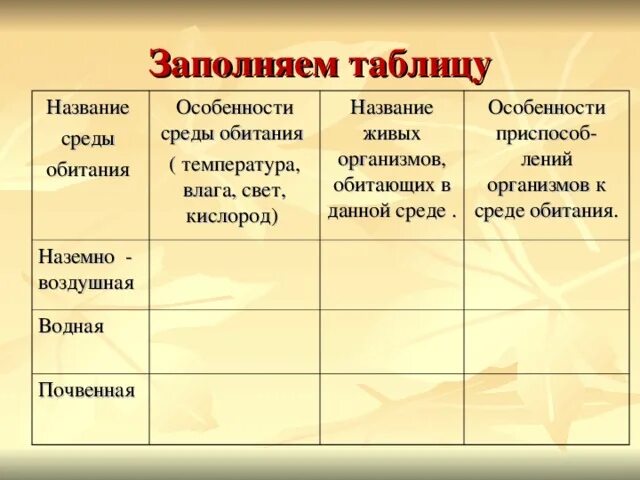 Заполняем таблицу

| Название среды обитания | Особенности среды обитания ( температура, влага, свет, кислород) | Название живых организмов, обитающих в данной среде . | Особенности приспособлений организмов к среде обитания. |
|---|---|---|---|
| Наземно - воздушная | | | |
| Водная | | | |
| Почвенная | | | |